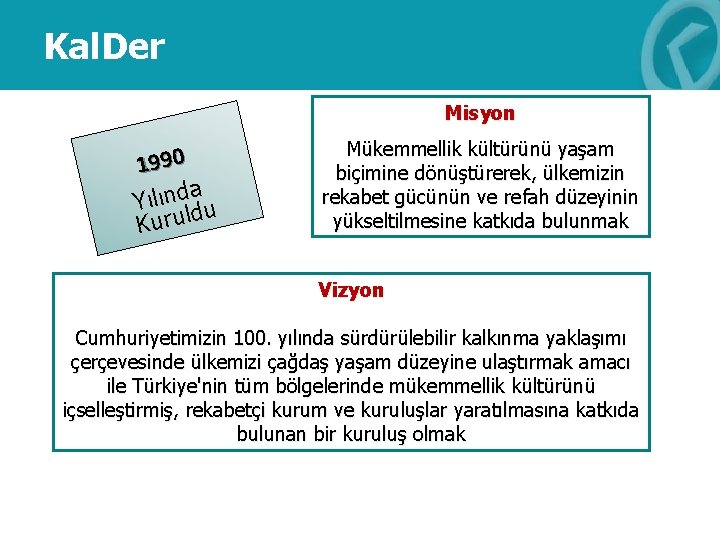 KalDer

1990
Yılında
Kuruldu

Misyon

Mükemmellik kültürünü yaşam biçimine dönüştürerek, ülkemizin rekabet gücünün ve refah düzeyinin yükseltilmesine katkıda bulunmak

Vizyon

Cumhuriyetimizin 100. yılında sürdürülebilir kalkınma yaklaşımı çerçevesinde ülkemizi çağdaş yaşam düzeyine ulaştırmak amacı ile Türkiye'nin tüm bölgelerinde mükemmellik kültürünü içselleştirmiş, rekabetçi kurum ve kuruluşlar yaratılmasına katkıda bulunan bir kuruluş olmak